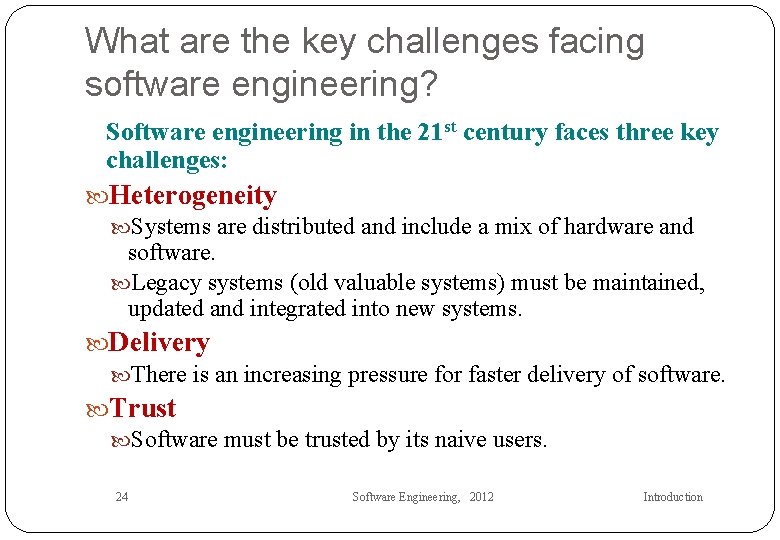 What are the key challenges facing software engineering?

Software engineering in the 21$^{st}$ century faces three key challenges:

Heterogeneity

Systems are distributed and include a mix of hardware and software.

Legacy systems (old valuable systems) must be maintained, updated and integrated into new systems.

Delivery

There is an increasing pressure for faster delivery of software.

Trust

Software must be trusted by its naive users.

24 Software Engineering, 2012 Introduction